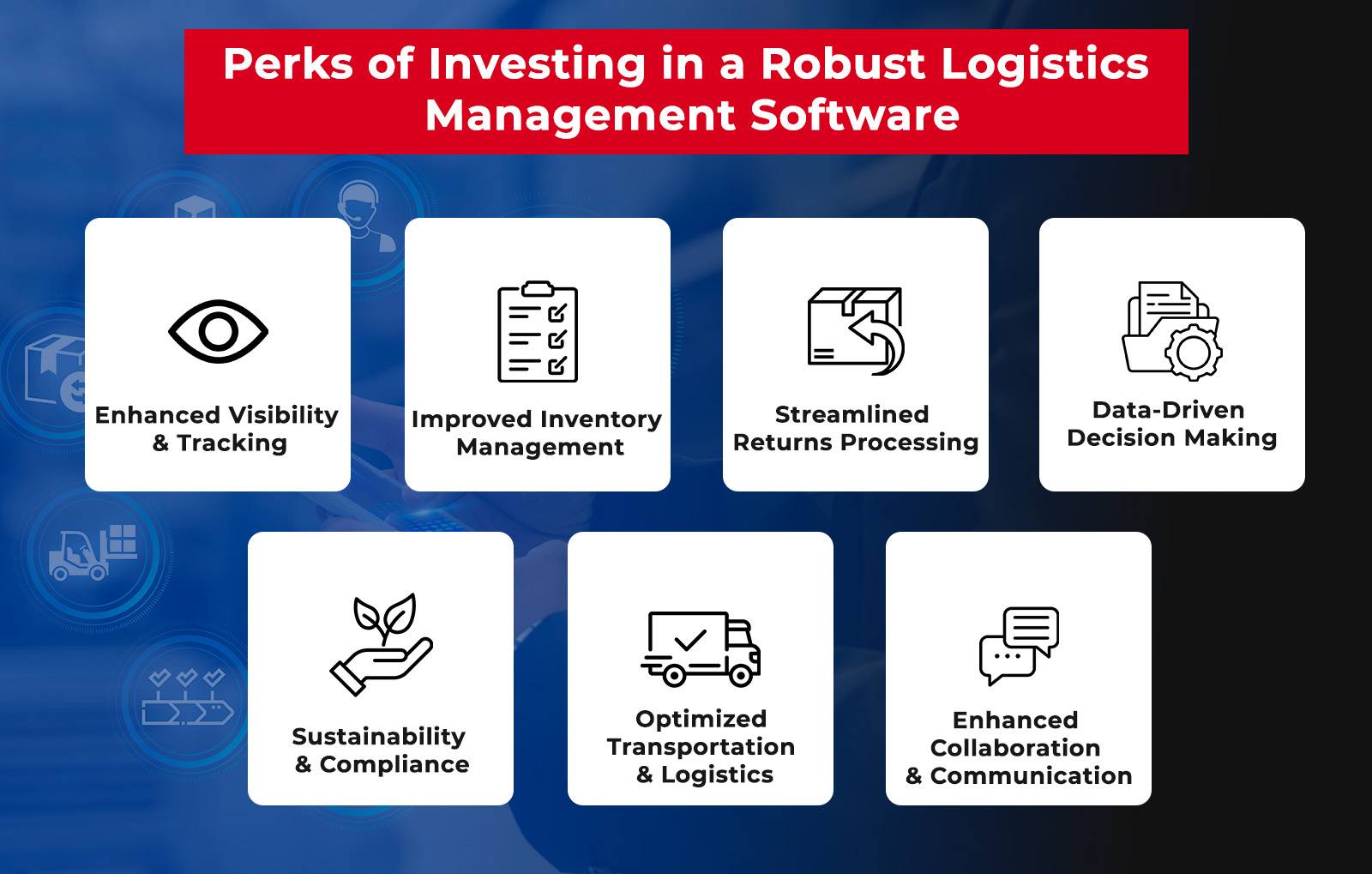 Perks of Investing in a Robust Logistics Management Software

Enhanced Visibility & Tracking

Improved Inventory Management

Streamlined Returns Processing

Data-Driven Decision Making

Sustainability & Compliance

Optimized Transportation & Logistics

Enhanced Collaboration & Communication